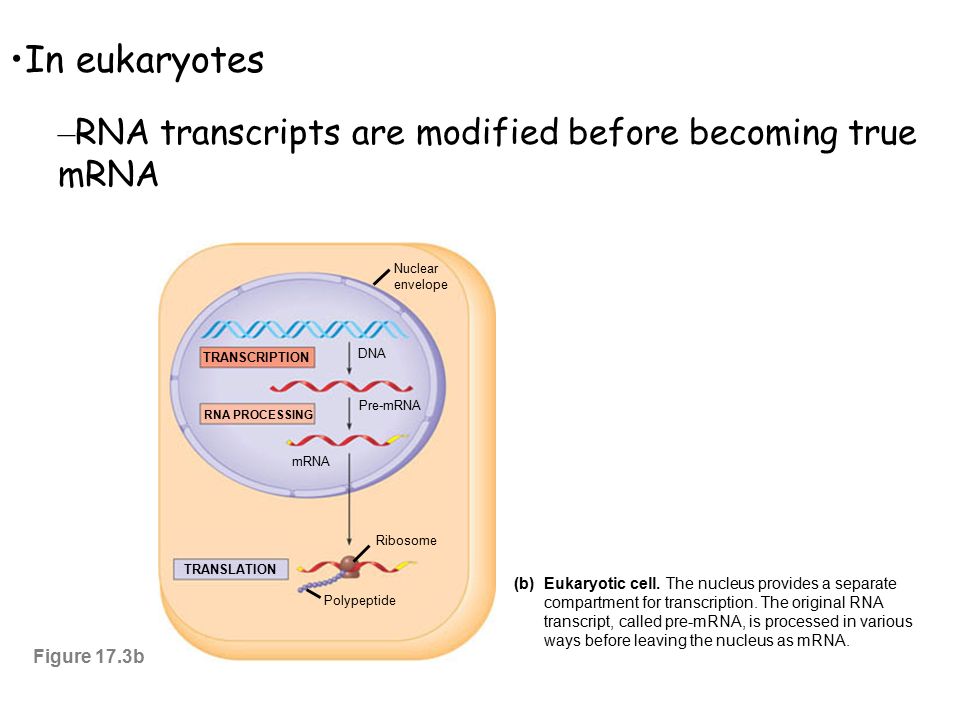 •In eukaryotes

–RNA transcripts are modified before becoming true mRNA

Nuclear envelope

TRANSCRIPTION

DNA

RNA PROCESSING

Pre-mRNA

mRNA

Ribosome

TRANSLATION

Polypeptide

(b) Eukaryotic cell. The nucleus provides a separate compartment for transcription. The original RNA transcript, called pre-mRNA, is processed in various ways before leaving the nucleus as mRNA.

Figure 17.3b